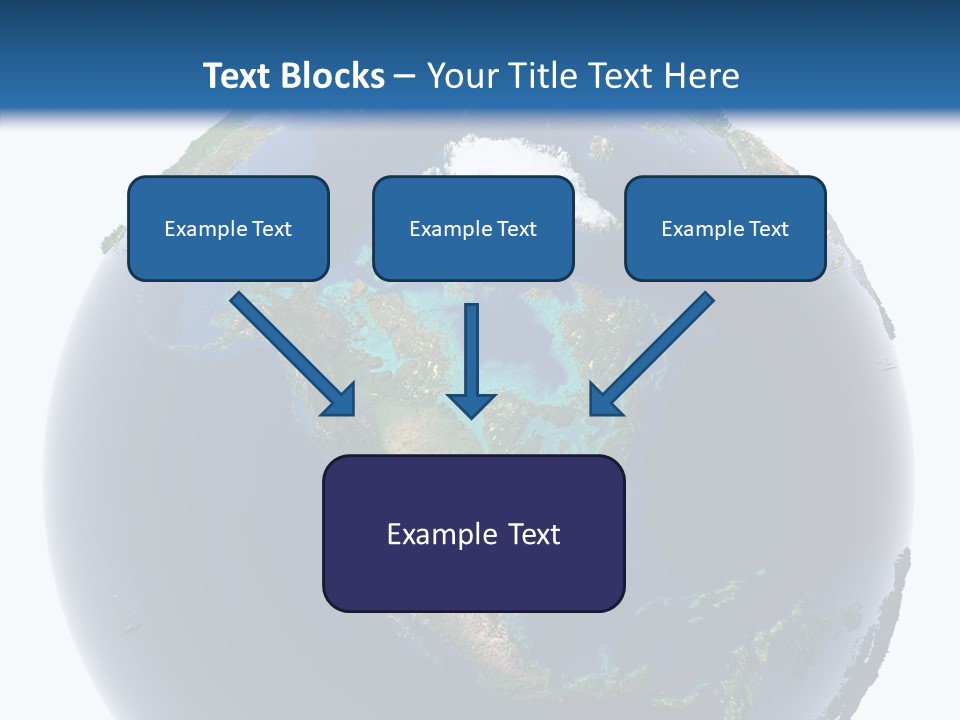 Text Blocks – Your Title Text Here

Example Text

Example Text

Example Text

Example Text